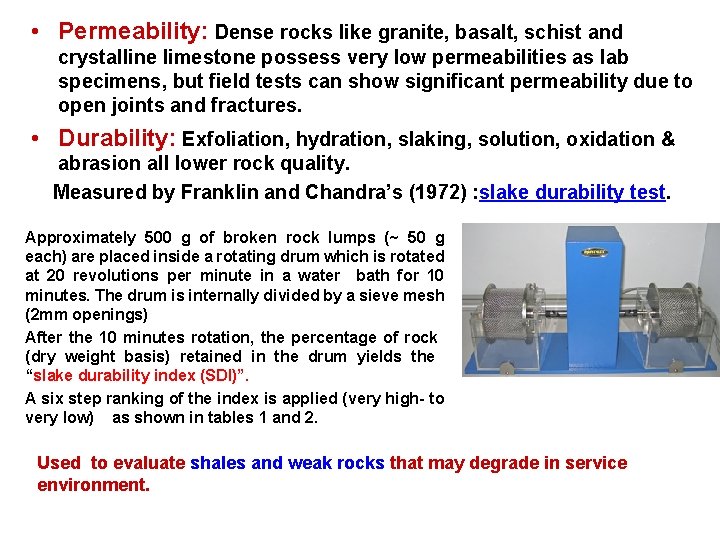 • Permeability: Dense rocks like granite, basalt, schist and crystalline limestone possess very low permeabilities as lab specimens, but field tests can show significant permeability due to open joints and fractures.

• Durability: Exfoliation, hydration, slaking, solution, oxidation & abrasion all lower rock quality.

Measured by Franklin and Chandra's (1972) :slake durability test.

Approximately 500 g of broken rock lumps (~ 50 g each) are placed inside a rotating drum which is rotated at 20 revolutions per minute in a water bath for 10 minutes. The drum is internally divided by a sieve mesh (2mm openings)

After the 10 minutes rotation, the percentage of rock (dry weight basis) retained in the drum yields the "slake durability index (SDI)".

A six step ranking of the index is applied (very high- to very low) as shown in tables 1 and 2.

Used to evaluate shales and weak rocks that may degrade in service environment.